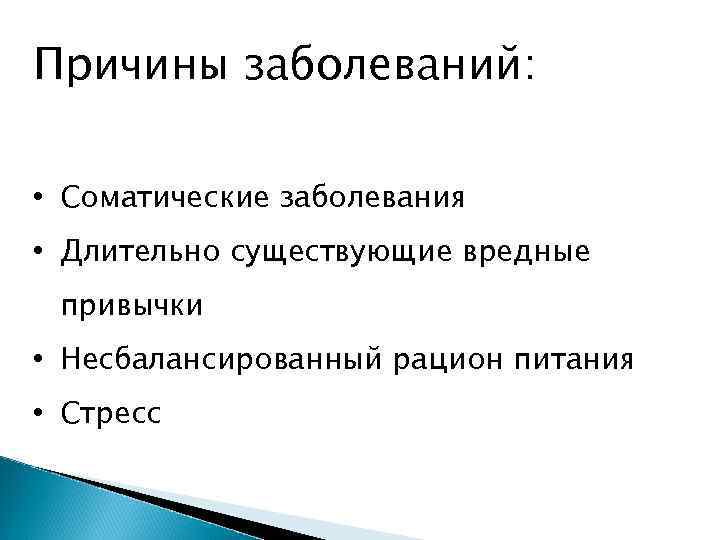 Причины заболеваний:

• Соматические заболевания
• Длительно существующие вредные привычки
• Несбалансированный рацион питания
• Стресс